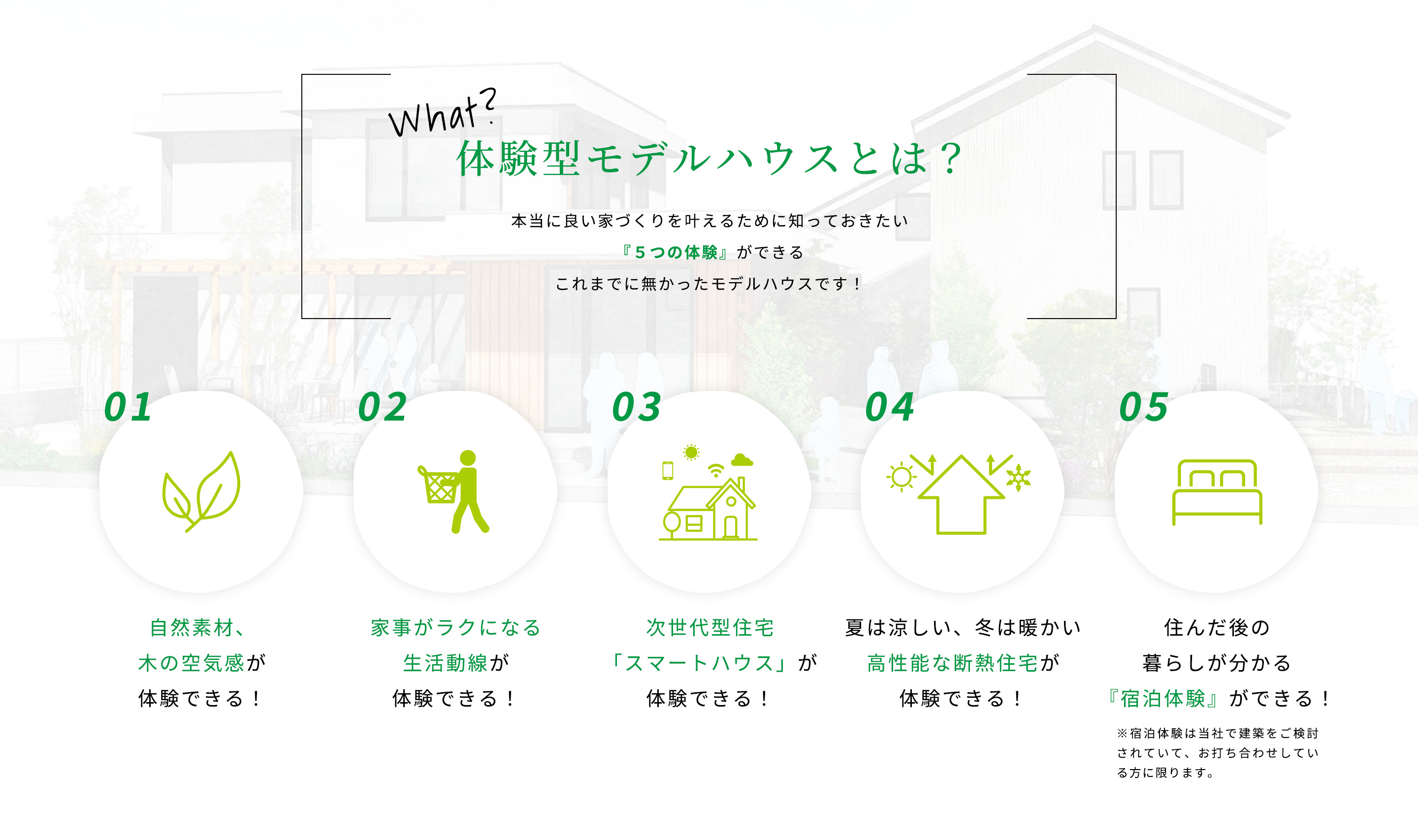 What?
体験型モデルハウスとは？

本当に良い家づくりを叶えるために知っておきたい
『５つの体験』ができる
これまでに無かったモデルハウスです！

01

自然素材、
木の空気感が
体験できる！

02

家事がラクになる
生活動線が
体験できる！

03

次世代型住宅
「スマートハウス」が
体験できる！

04

夏は涼しい、冬は暖かい
高性能な断熱住宅が
体験できる！

05

住んだ後の
暮らしが分かる
『宿泊体験』ができる！

※宿泊体験は当社で建築をご検討されていて、お打ち合わせしている方に限ります。